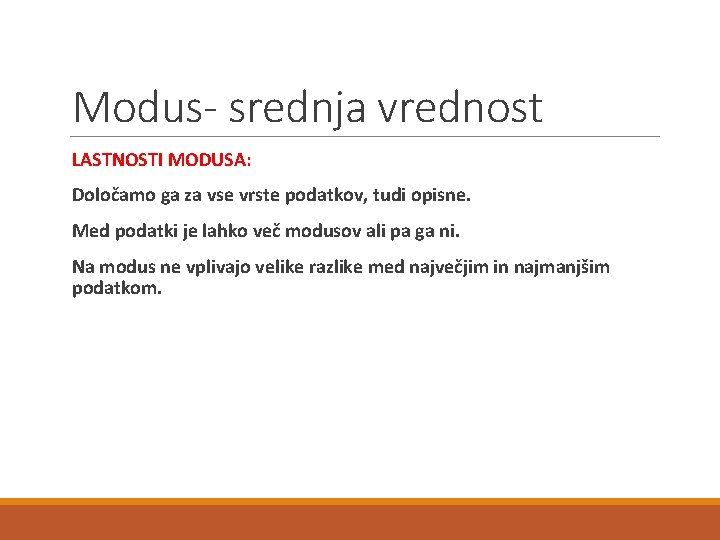 Modus- srednja vrednost

LASTNOSTI MODUSA:

Določamo ga za vse vrste podatkov, tudi opisne.

Med podatki je lahko več modusov ali pa ga ni.

Na modus ne vplivajo velike razlike med največjim in najmanjšim podatkom.